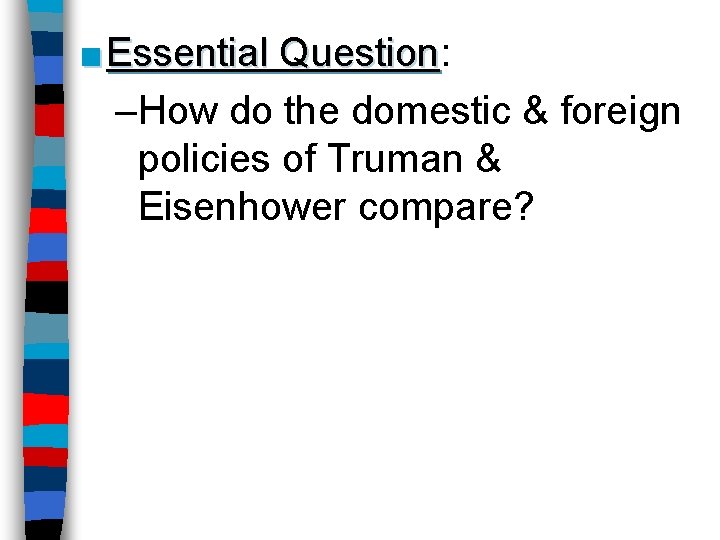 Essential Question:

–How do the domestic & foreign policies of Truman & Eisenhower compare?